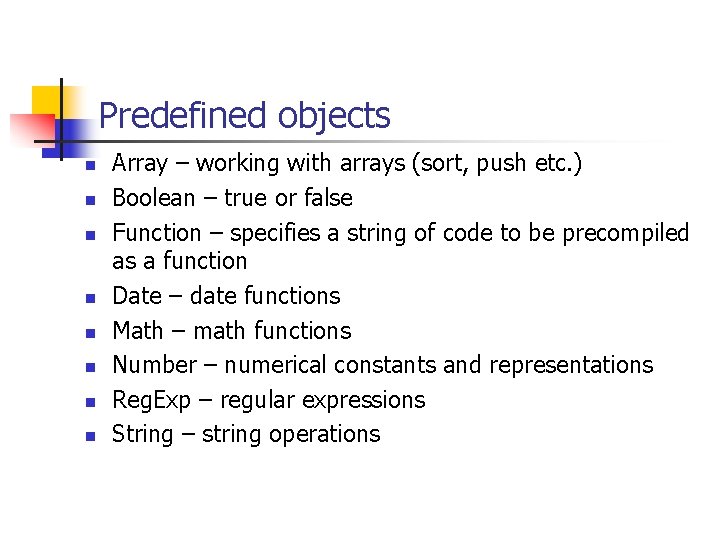 Predefined objects

- Array – working with arrays (sort, push etc.)
- Boolean – true or false
- Function – specifies a string of code to be precompiled as a function
- Date – date functions
- Math – math functions
- Number – numerical constants and representations
- RegExp – regular expressions
- String – string operations